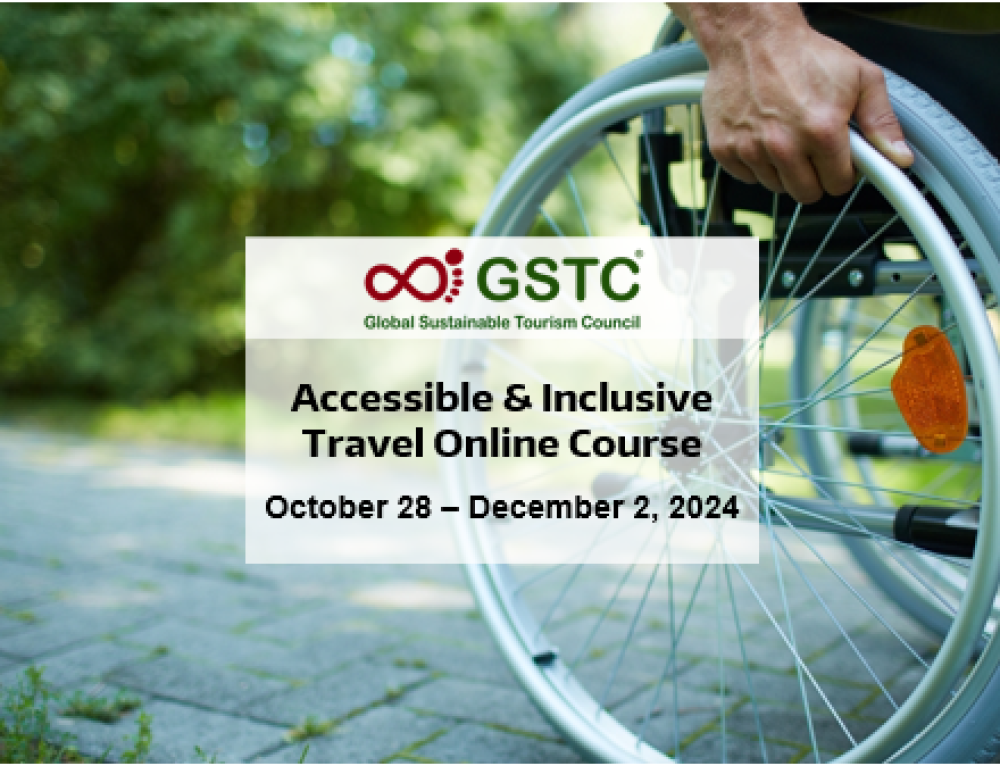 GSTC®
Global Sustainable Tourism Council

Accessible & Inclusive Travel Online Course

October 28 – December 2, 2024